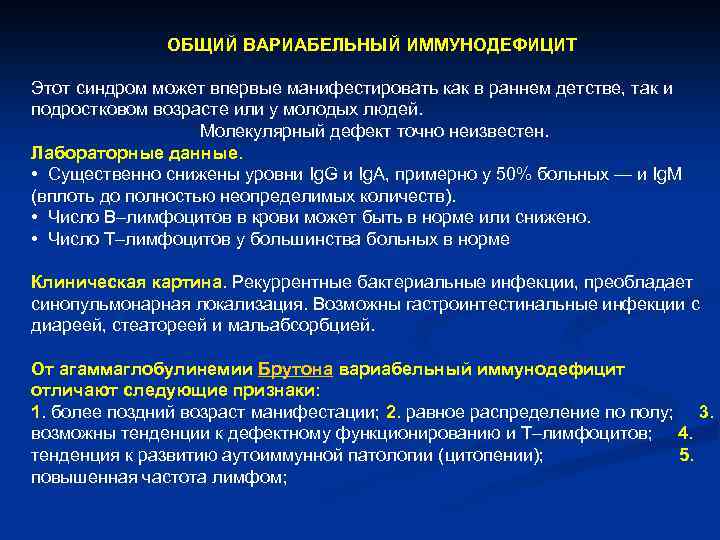 ОБЩИЙ ВАРИАБЕЛЬНЫЙ ИММУНОДЕФИЦИТ

Этот синдром может впервые манифестировать как в раннем детстве, так и подростковом возрасте или у молодых людей.
Молекулярный дефект точно неизвестен.
Лабораторные данные.
• Существенно снижены уровни IgG и IgA, примерно у 50% больных — и IgM (вплоть до полностью неопределимых количеств).
• Число В–лимфоцитов в крови может быть в норме или снижено.
• Число Т–лимфоцитов у большинства больных в норме

Клиническая картина. Рекуррентные бактериальные инфекции, преобладает синопульмонарная локализация. Возможны гастроинтестинальные инфекции с диареей, стеатореей и мальабсорбцией.

От агаммаглобулинемии Брутона вариабельный иммунодефицит отличают следующие признаки:
1. более поздний возраст манифестации; 2. равное распределение по полу; 3. возможны тенденции к дефектному функционированию и Т–лимфоцитов; 4. тенденция к развитию аутоиммунной патологии (цитопении); 5. повышенная частота лимфом;